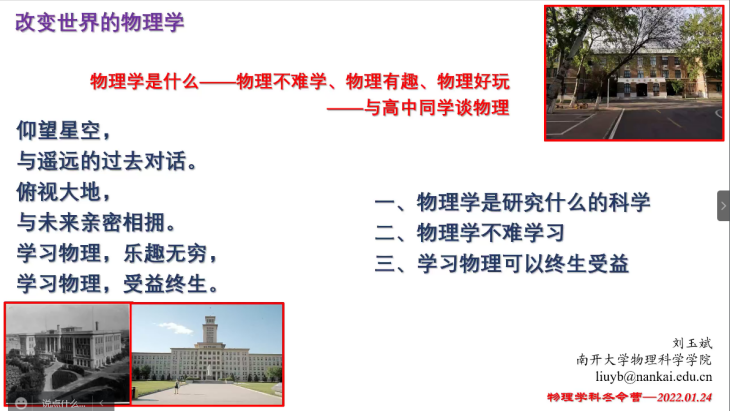 改变世界的物理学

物理学是什么——物理不难学、物理有趣、物理好玩
——与高中同学谈物理

仰望星空，
与遥远的过去对话。
俯视大地，
与未来亲密相拥。
学习物理，乐趣无穷，
学习物理，受益终生。

一、物理学是研究什么的科学
二、物理学不难学习
三、学习物理可以终生受益

刘玉斌
南开大学物理科学学院
liuyb@nankai.edu.cn
物理学科冬令营—2022.01.24

说点什么...